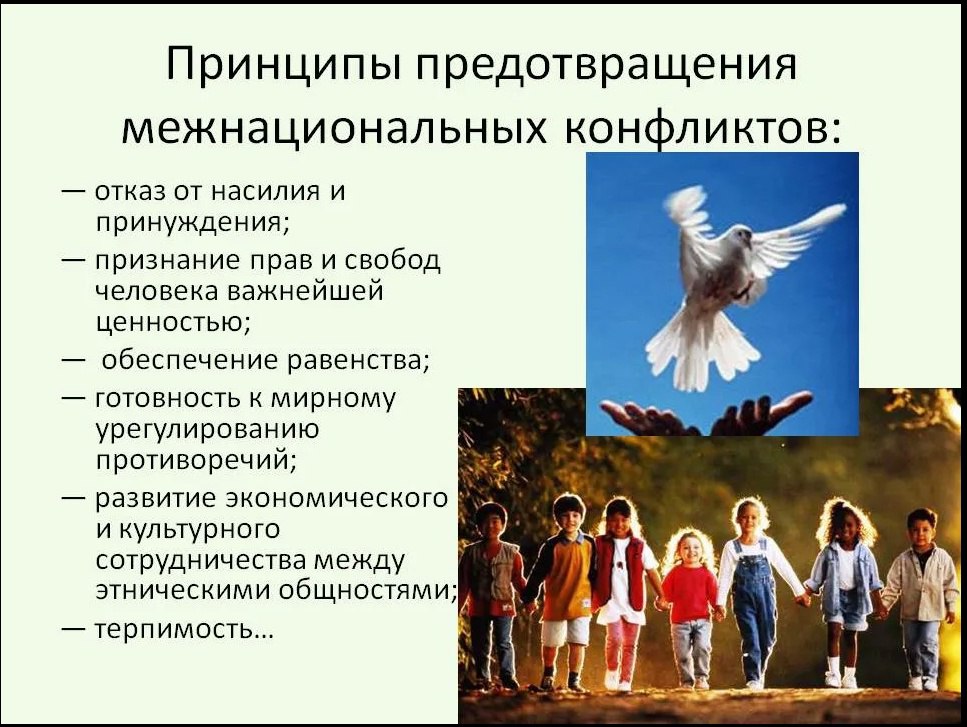 Принципы предотвращения межнациональных конфликтов:

— отказ от насилия и принуждения;
— признание прав и свобод человека важнейшей ценностью;
— обеспечение равенства;
— готовность к мирному урегулированию противоречий;
— развитие экономического и культурного сотрудничества между этническими общностями;
— терпимость…